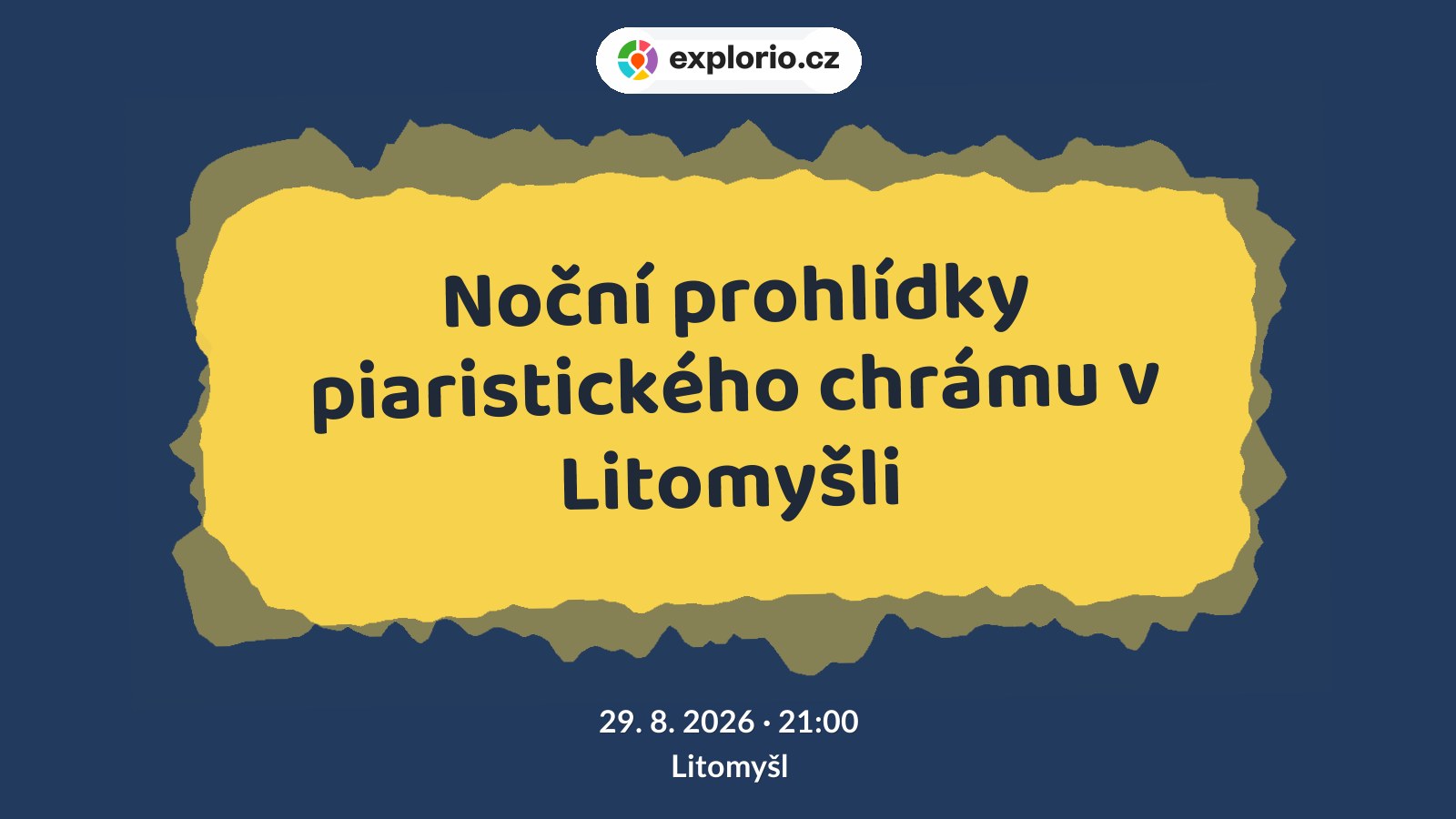 explorio.cz

Noční prohlídky piaristického chrámu v Litomyšli

29. 8. 2026 · 21:00
Litomyšl